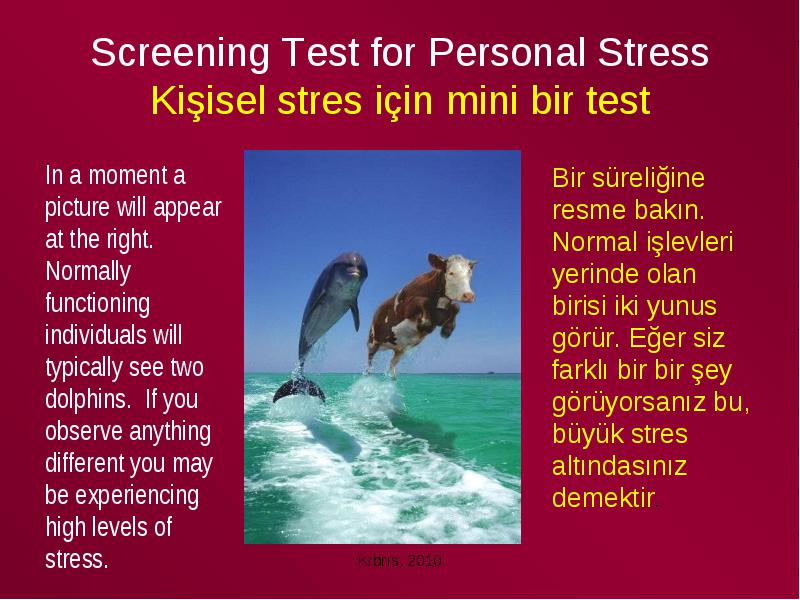 Screening Test for Personal Stress
Kişisel stres için mini bir test

In a moment a picture will appear at the right. Normally functioning individuals will typically see two dolphins. If you observe anything different you may be experiencing high levels of stress.

Bir süreliğine resme bakın. Normal işlevleri yerinde olan birisi iki yunus görür. Eğer siz farklı bir bir şey görüyorsanız bu, büyük stres altındasınız demektir.

Kıbrıs, 2010.